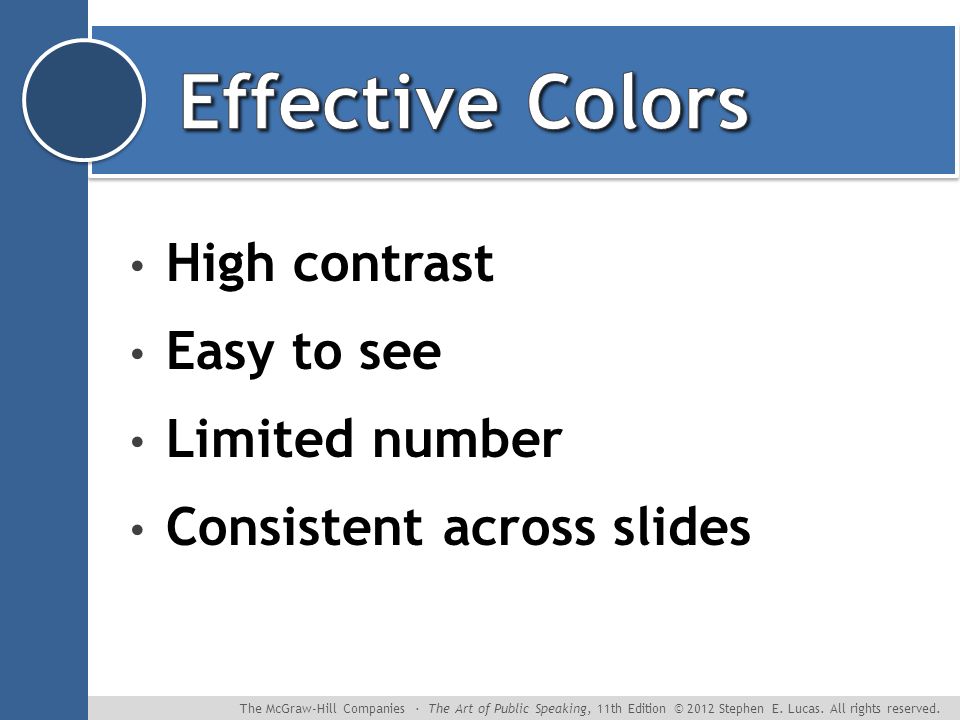 Effective Colors

• High contrast
• Easy to see
• Limited number
• Consistent across slides

The McGraw-Hill Companies · The Art of Public Speaking, 11th Edition © 2012 Stephen E. Lucas. All rights reserved.